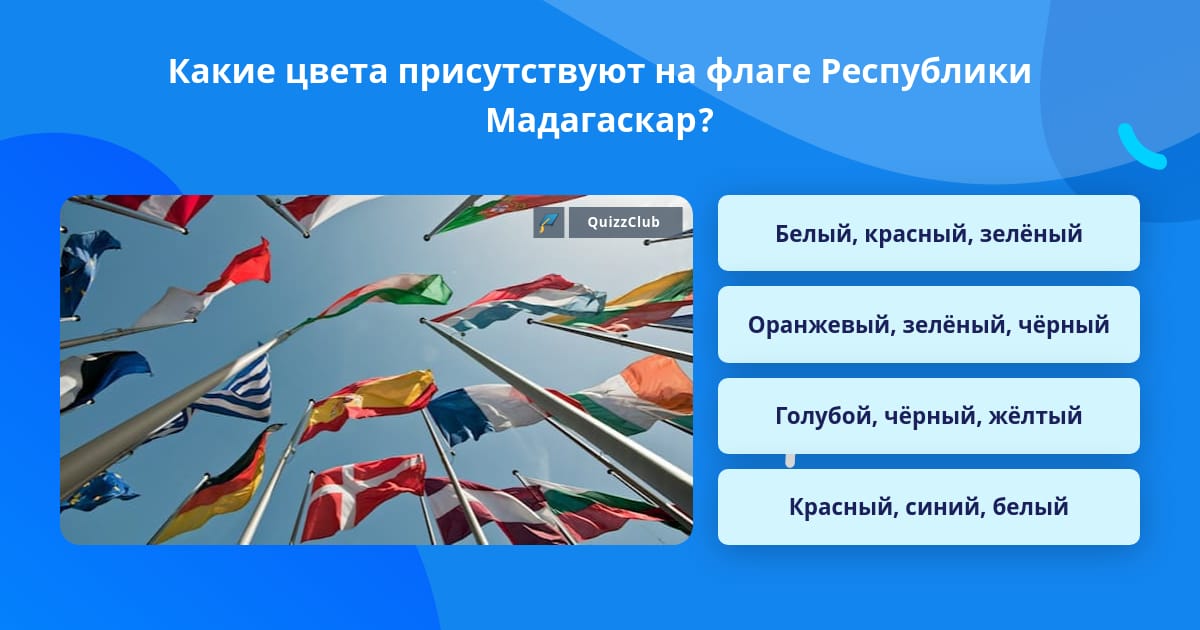 Какие цвета присутствуют на флаге Республики Мадагаскар?

QuizzClub

Белый, красный, зелёный

Оранжевый, зелёный, чёрный

Голубой, чёрный, жёлтый

Красный, синий, белый